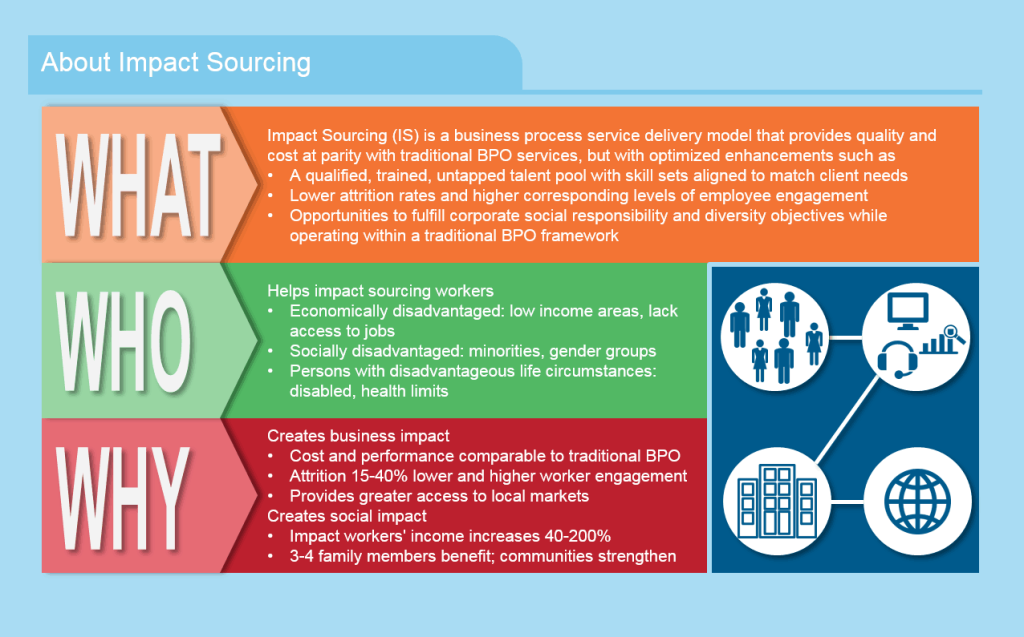 About Impact Sourcing

WHAT

Impact Sourcing (IS) is a business process service delivery model that provides quality and cost at parity with traditional BPO services, but with optimized enhancements such as
• A qualified, trained, untapped talent pool with skill sets aligned to match client needs
• Lower attrition rates and higher corresponding levels of employee engagement
• Opportunities to fulfill corporate social responsibility and diversity objectives while operating within a traditional BPO framework

WHO

Helps impact sourcing workers
• Economically disadvantaged: low income areas, lack access to jobs
• Socially disadvantaged: minorities, gender groups
• Persons with disadvantageous life circumstances: disabled, health limits

WHY

Creates business impact
• Cost and performance comparable to traditional BPO
• Attrition 15-40% lower and higher worker engagement
• Provides greater access to local markets
Creates social impact
• Impact workers' income increases 40-200%
• 3-4 family members benefit; communities strengthen